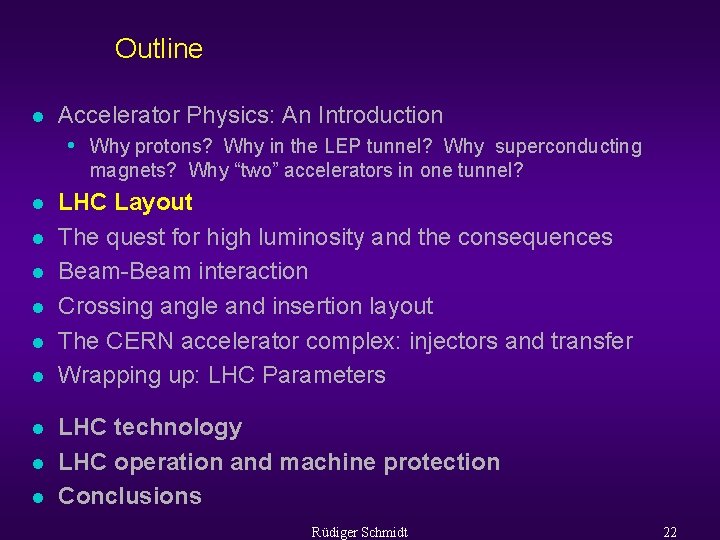 Outline

- Accelerator Physics: An Introduction
  - Why protons? Why in the LEP tunnel? Why superconducting magnets? Why “two” accelerators in one tunnel?
- LHC Layout
- The quest for high luminosity and the consequences
- Beam-Beam interaction
- Crossing angle and insertion layout
- The CERN accelerator complex: injectors and transfer
- Wrapping up: LHC Parameters

- LHC technology
- LHC operation and machine protection
- Conclusions

Rüdiger Schmidt 22